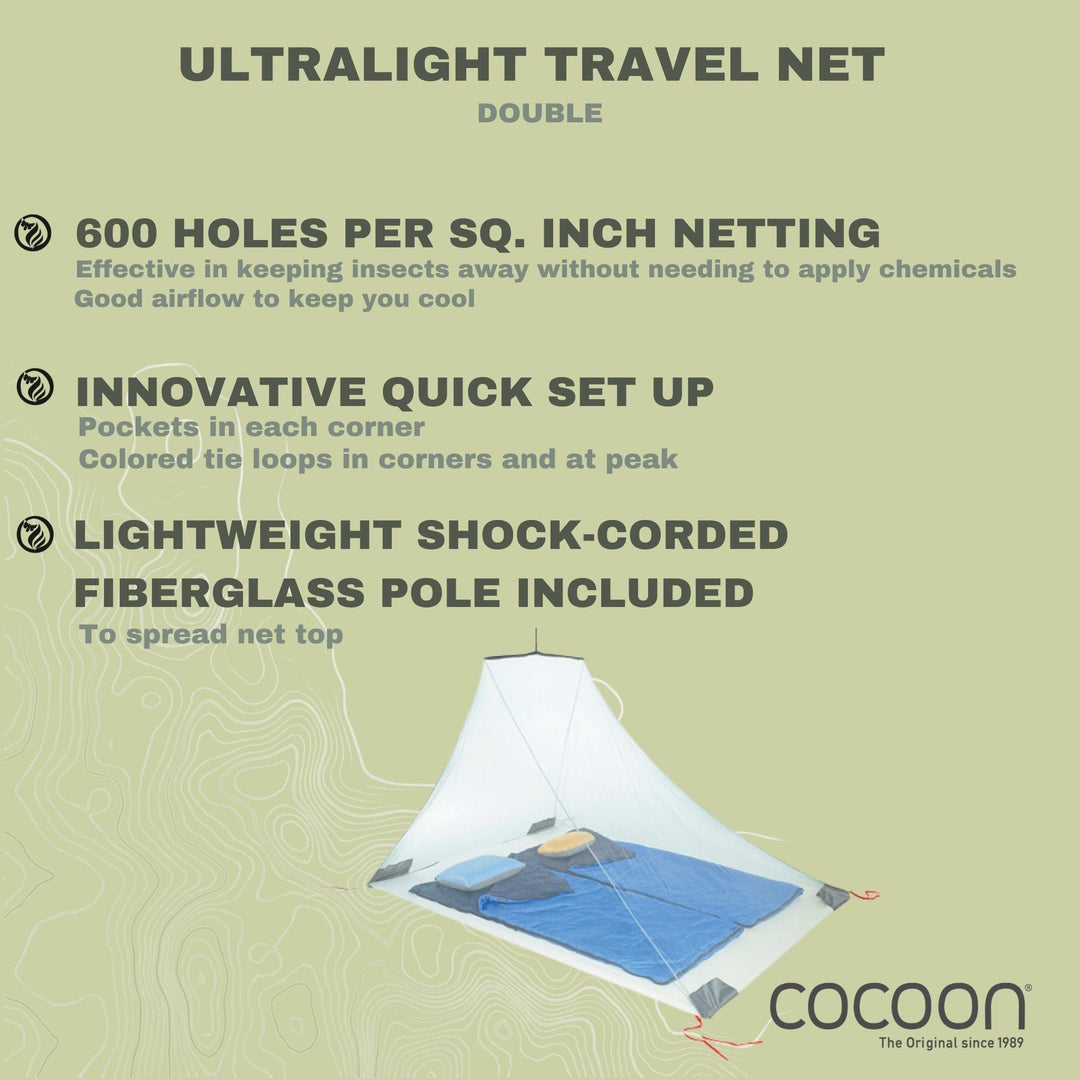 ULTRALIGHT TRAVEL NET
DOUBLE

600 HOLES PER SQ. INCH NETTING
Effective in keeping insects away without needing to apply chemicals
Good airflow to keep you cool

INNOVATIVE QUICK SET UP
Pockets in each corner
Colored tie loops in corners and at peak

LIGHTWEIGHT SHOCK-CORDED FIBERGLASS POLE INCLUDED
To spread net top

cocoon®
The Original since 1989